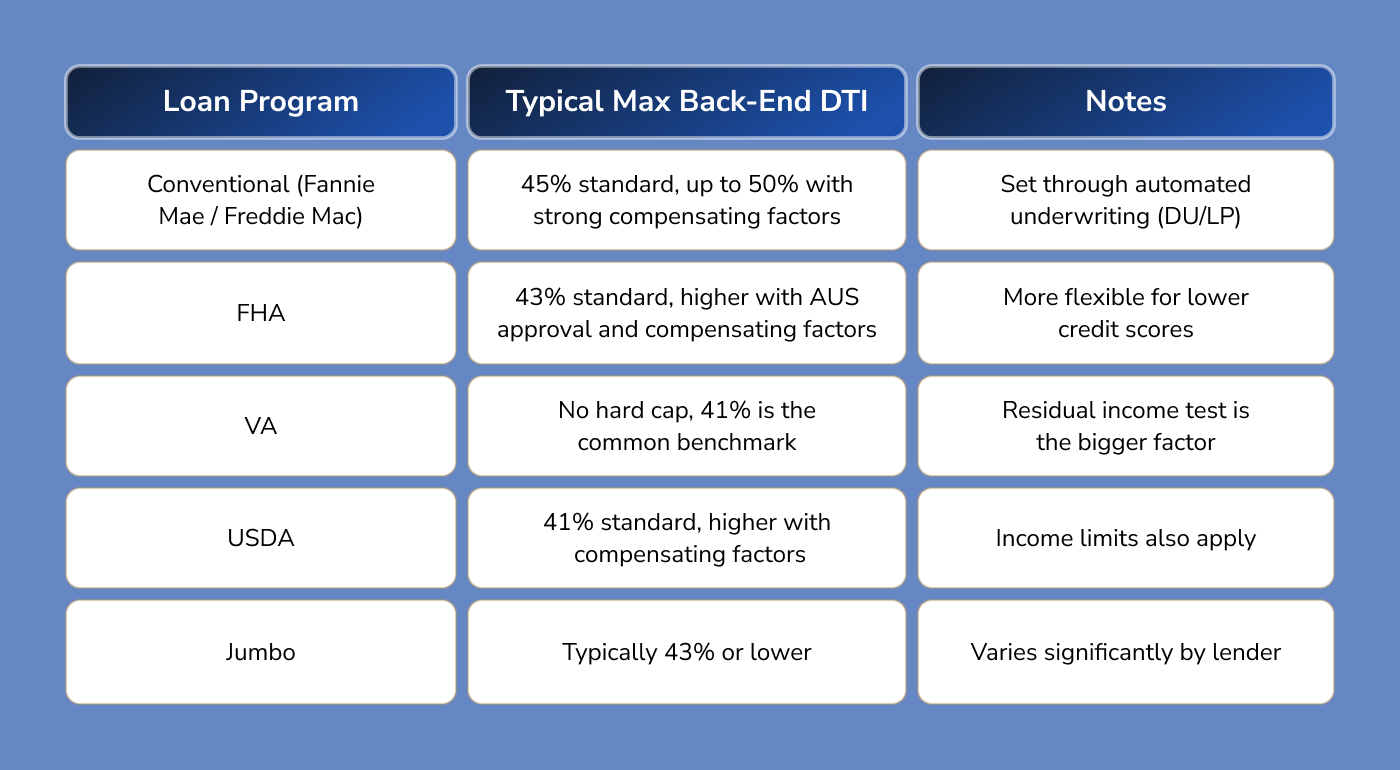 | Loan Program | Typical Max Back-End DTI | Notes |
|---|---|---|
| Conventional (Fannie Mae / Freddie Mac) | 45% standard, up to 50% with strong compensating factors | Set through automated underwriting (DU/LP) |
| FHA | 43% standard, higher with AUS approval and compensating factors | More flexible for lower credit scores |
| VA | No hard cap, 41% is the common benchmark | Residual income test is the bigger factor |
| USDA | 41% standard, higher with compensating factors | Income limits also apply |
| Jumbo | Typically 43% or lower | Varies significantly by lender |